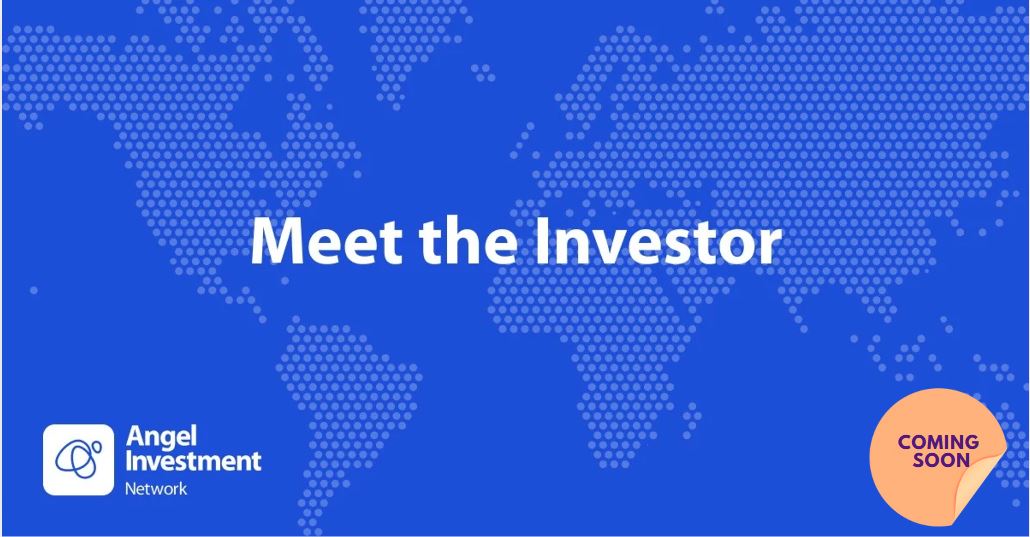 Meet the Investor

Angel Investment Network

COMING SOON